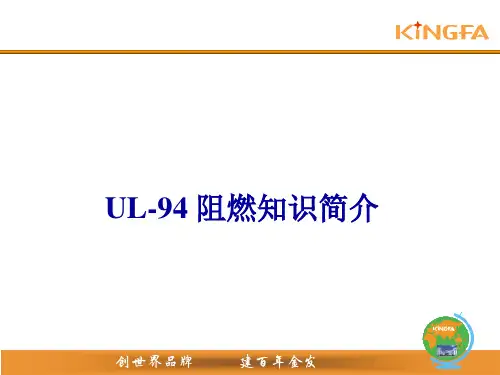 KINGFA

UL-94 阻燃知识简介

KINGFA

创世界品牌　建百年金发